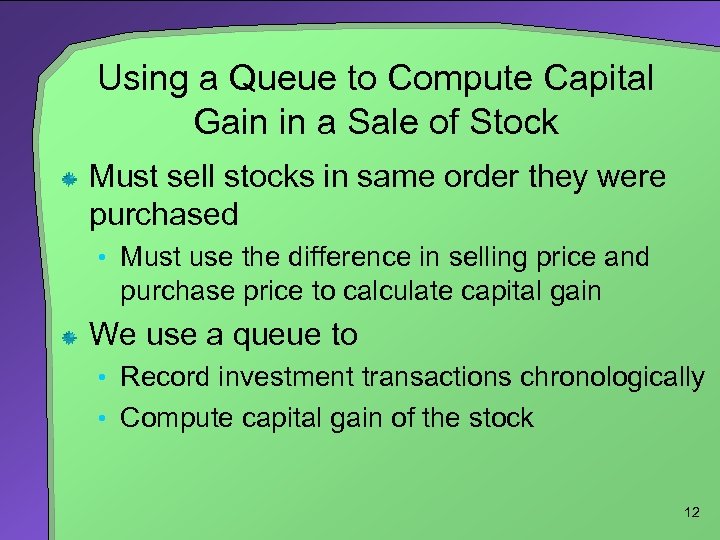 Using a Queue to Compute Capital Gain in a Sale of Stock

Must sell stocks in same order they were purchased

• Must use the difference in selling price and purchase price to calculate capital gain

We use a queue to

• Record investment transactions chronologically

• Compute capital gain of the stock

12